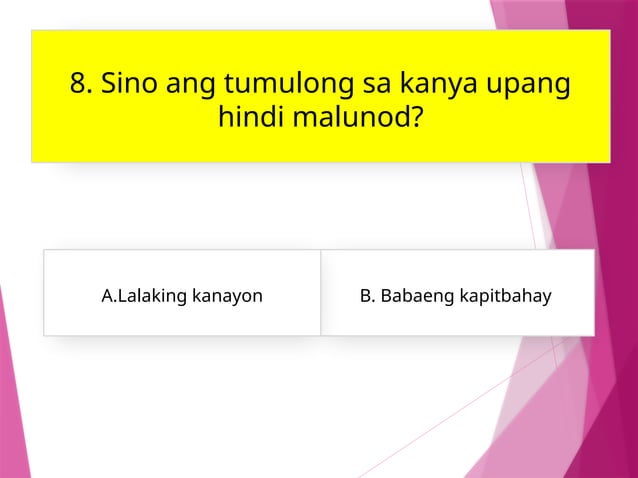 8. Sino ang tumulong sa kanya upang hindi malunod?

A.Lalaking kanayon

B. Babaeng kapitbahay